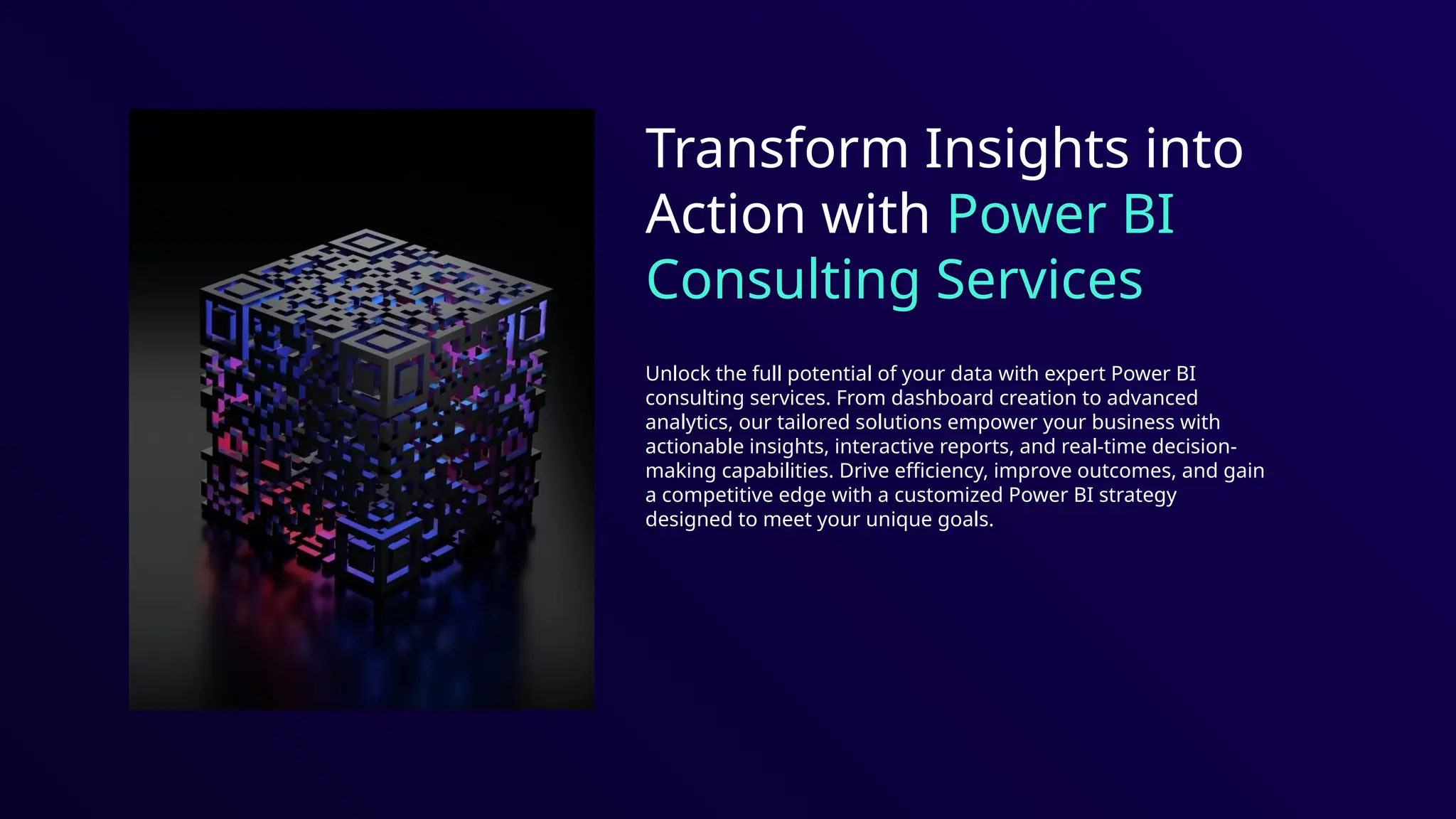 Transform Insights into Action with Power BI Consulting Services

Unlock the full potential of your data with expert Power BI consulting services. From dashboard creation to advanced analytics, our tailored solutions empower your business with actionable insights, interactive reports, and real-time decision-making capabilities. Drive efficiency, improve outcomes, and gain a competitive edge with a customized Power BI strategy designed to meet your unique goals.